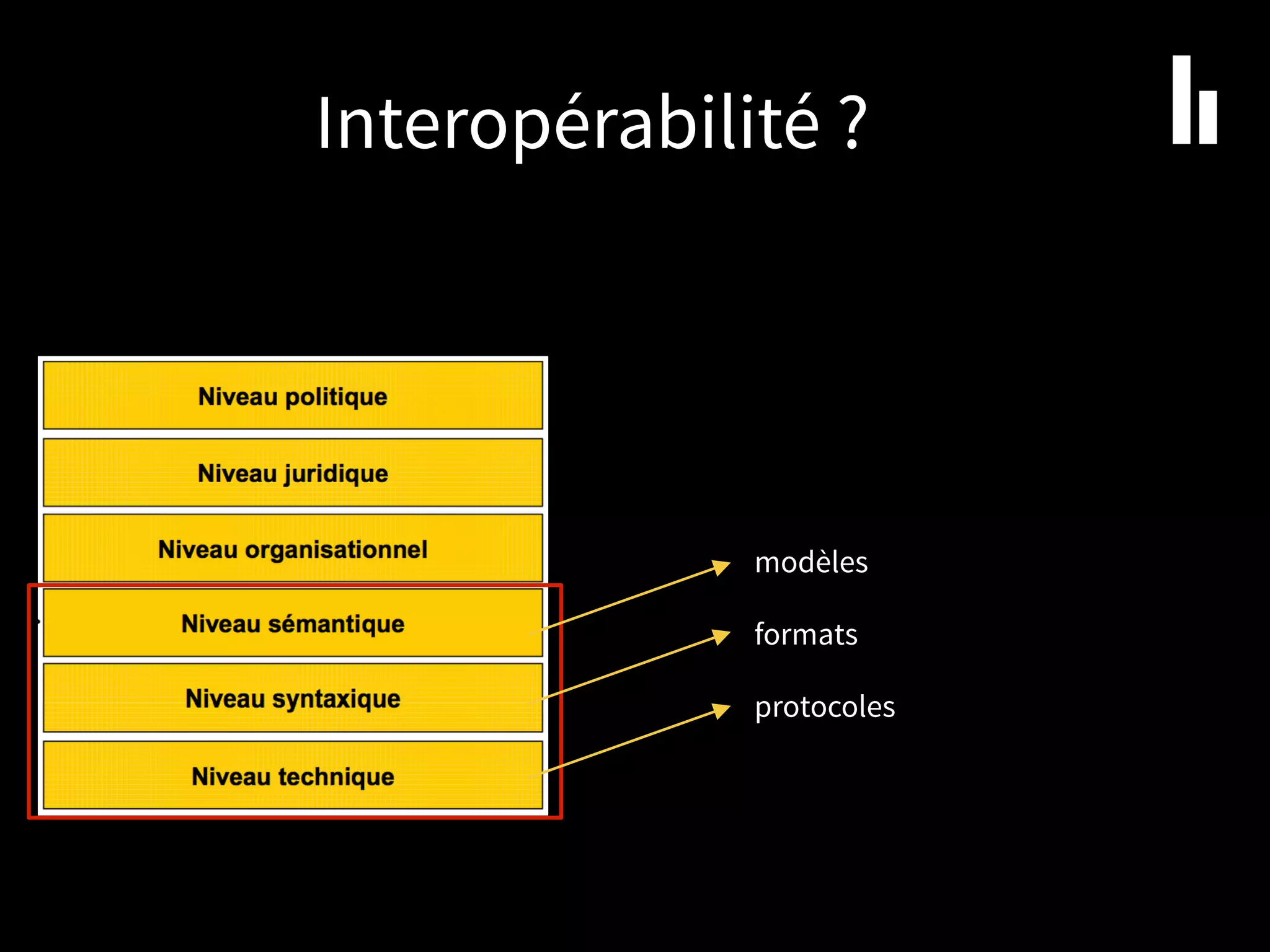 Interopérabilité ?

Niveau politique

Niveau juridique

Niveau organisationnel

Niveau sémantique

Niveau syntaxique

Niveau technique

modèles

formats

protocoles